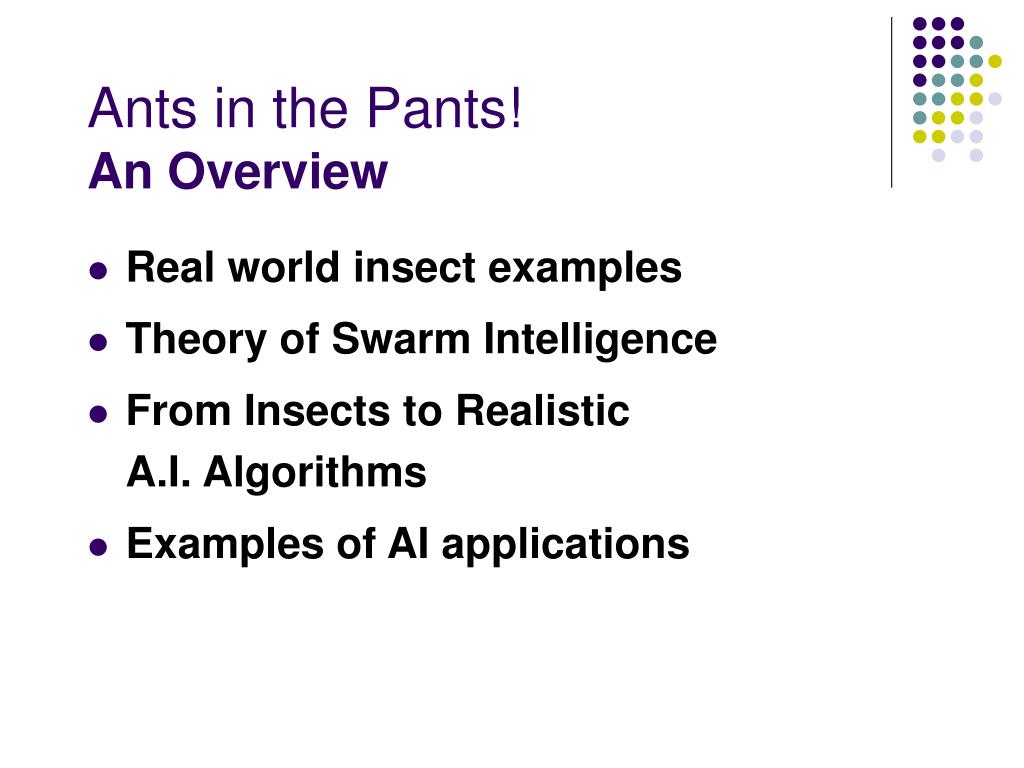 Ants in the Pants!
An Overview

- Real world insect examples
- Theory of Swarm Intelligence
- From Insects to Realistic A.I. Algorithms
- Examples of AI applications